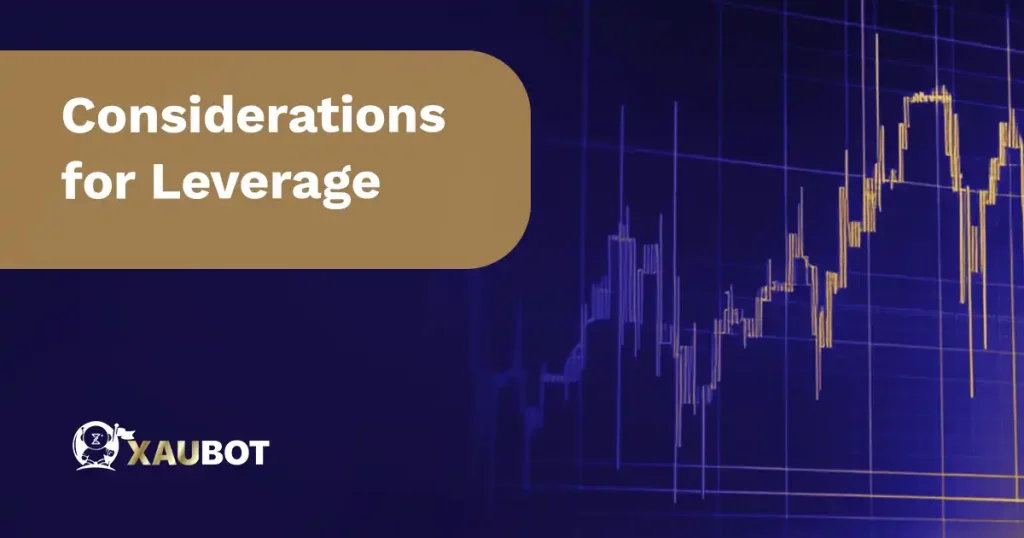 Considerations for Leverage

XAUBOT